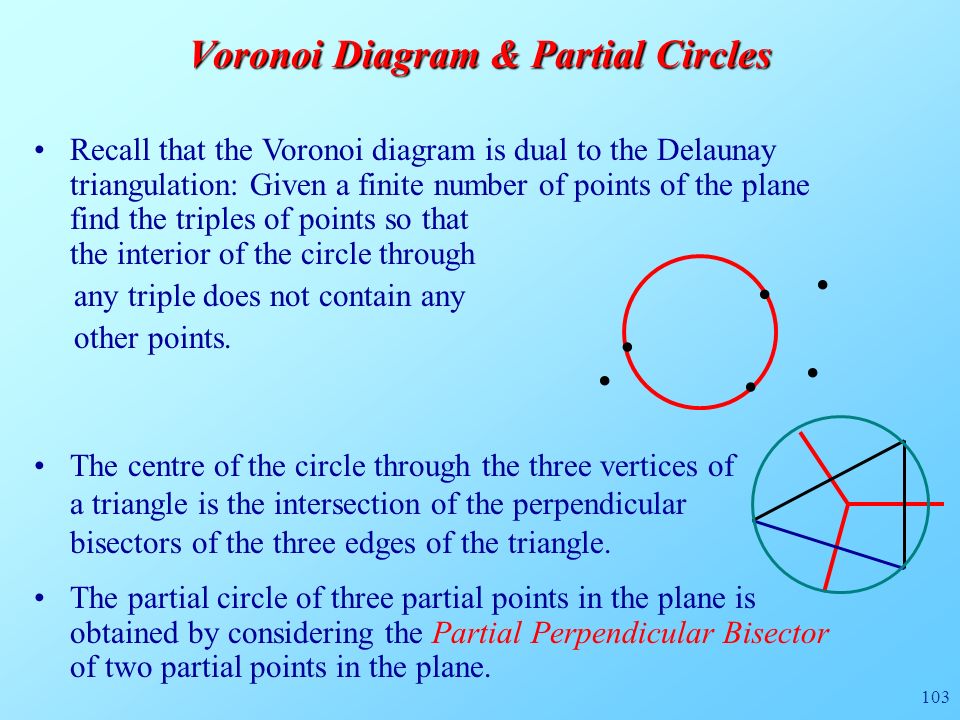 Voronoi Diagram & Partial Circles

• Recall that the Voronoi diagram is dual to the Delaunay triangulation: Given a finite number of points of the plane find the triples of points so that the interior of the circle through any triple does not contain any other points.

• The centre of the circle through the three vertices of a triangle is the intersection of the perpendicular bisectors of the three edges of the triangle.

• The partial circle of three partial points in the plane is obtained by considering the Partial Perpendicular Bisector of two partial points in the plane.

103